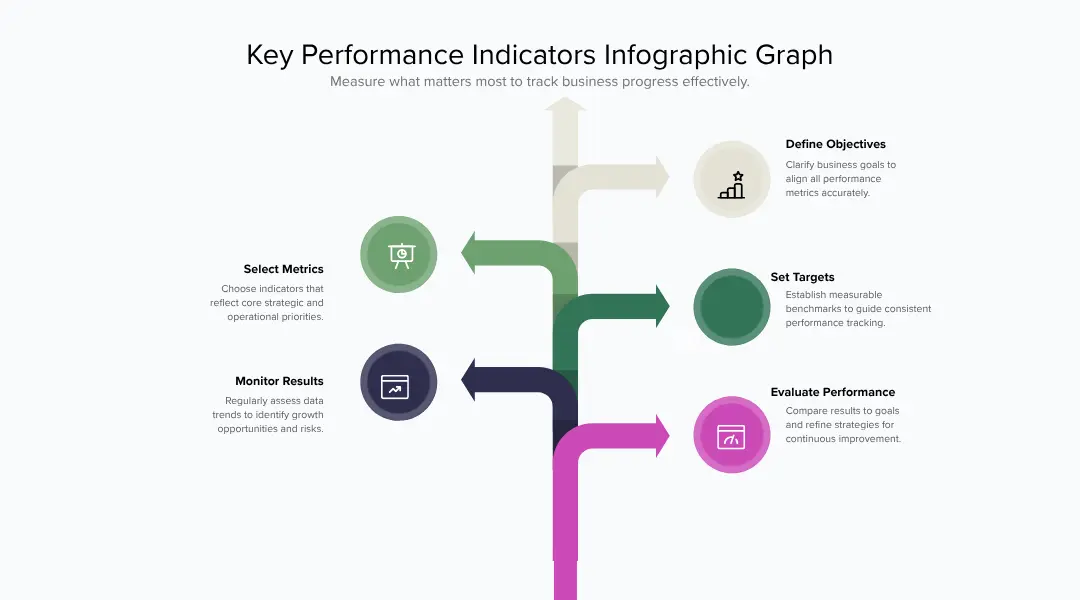 Key Performance Indicators Infographic Graph

Measure what matters most to track business progress effectively.

Define Objectives

Clarify business goals to align all performance metrics accurately.

Select Metrics

Choose indicators that reflect core strategic and operational priorities.

Set Targets

Establish measurable benchmarks to guide consistent performance tracking.

Monitor Results

Regularly assess data trends to identify growth opportunities and risks.

Evaluate Performance

Compare results to goals and refine strategies for continuous improvement.